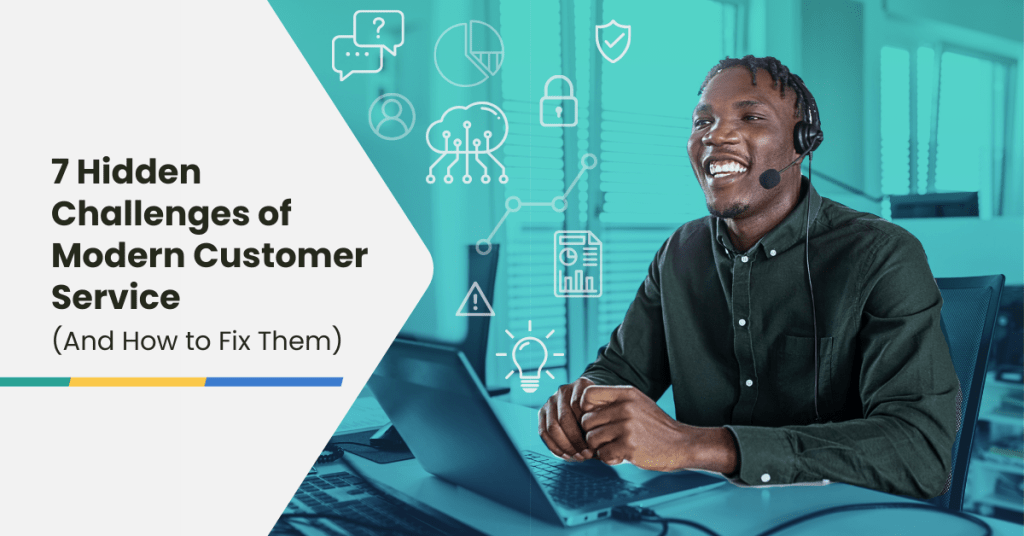 7 Hidden Challenges of Modern Customer Service

(And How to Fix Them)